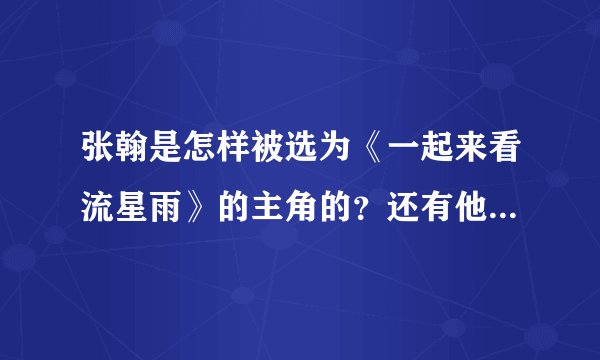 张翰是怎样被选为《一起来看流星雨》的主角的？还有他...